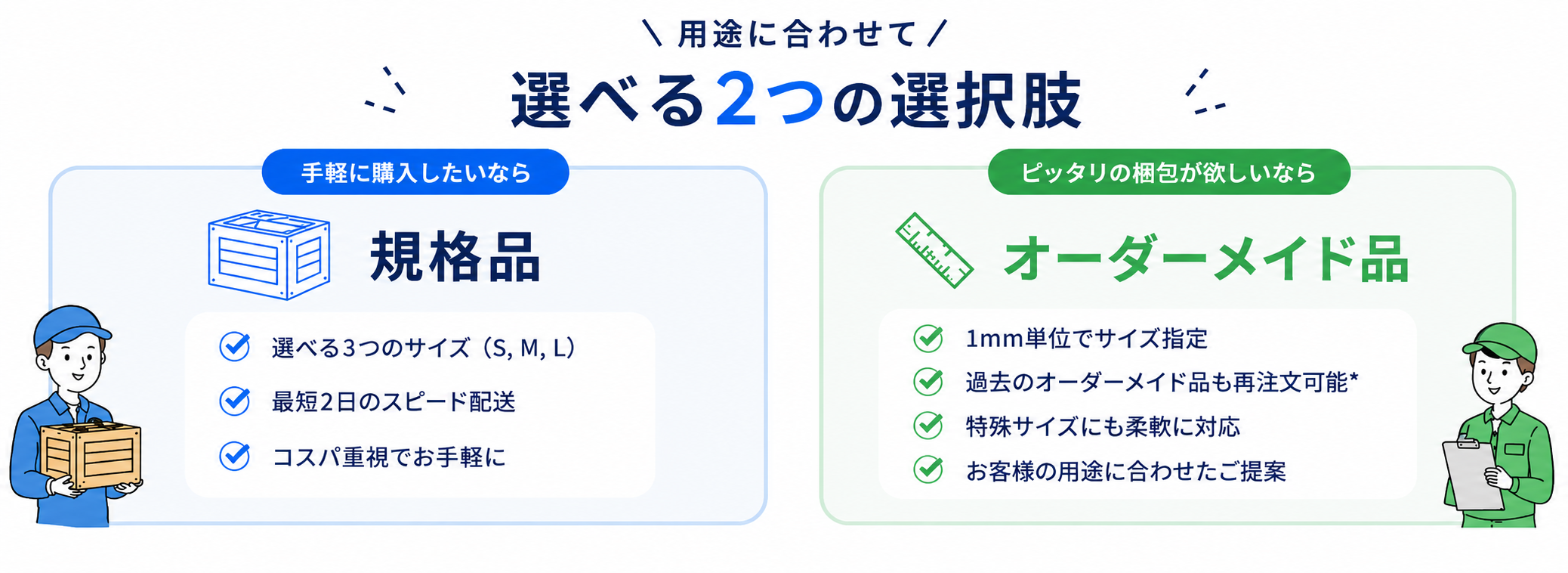 \ 用途に合わせて /

選べる2つの選択肢

手軽に購入したいなら

規格品

選べる3つのサイズ（S, M, L）

最短2日のスピード配送

コスパ重視でお手軽に

ピッタリの梱包が欲しいなら

オーダーメイド品

1mm単位でサイズ指定

過去のオーダーメイド品も再注文可能*

特殊サイズにも柔軟に対応

お客様の用途に合わせたご提案